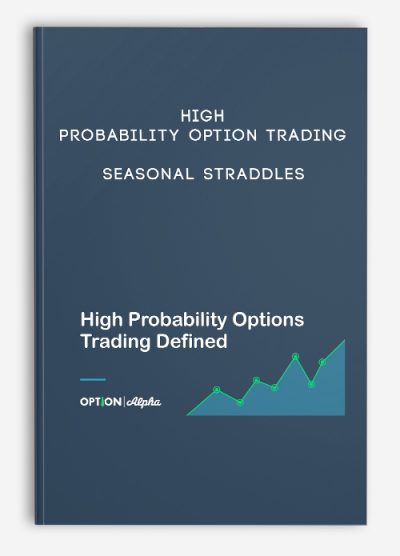 HIGH
PROBABILITY OPTION TRADING

SEASONAL STRADDLES

High Probability Options Trading Defined

OPTION | Alpha